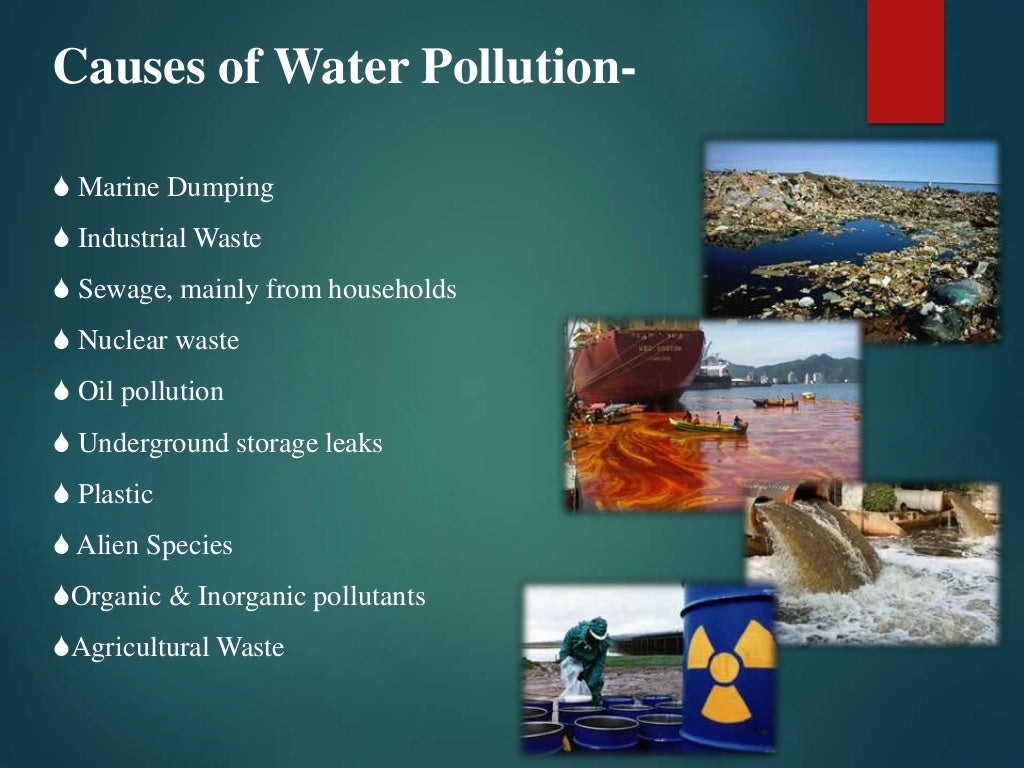 Causes of Water Pollution-

Marine Dumping

Industrial Waste

Sewage, mainly from households

Nuclear waste

Oil pollution

Underground storage leaks

Plastic

Alien Species

Organic & Inorganic pollutants

Agricultural Waste